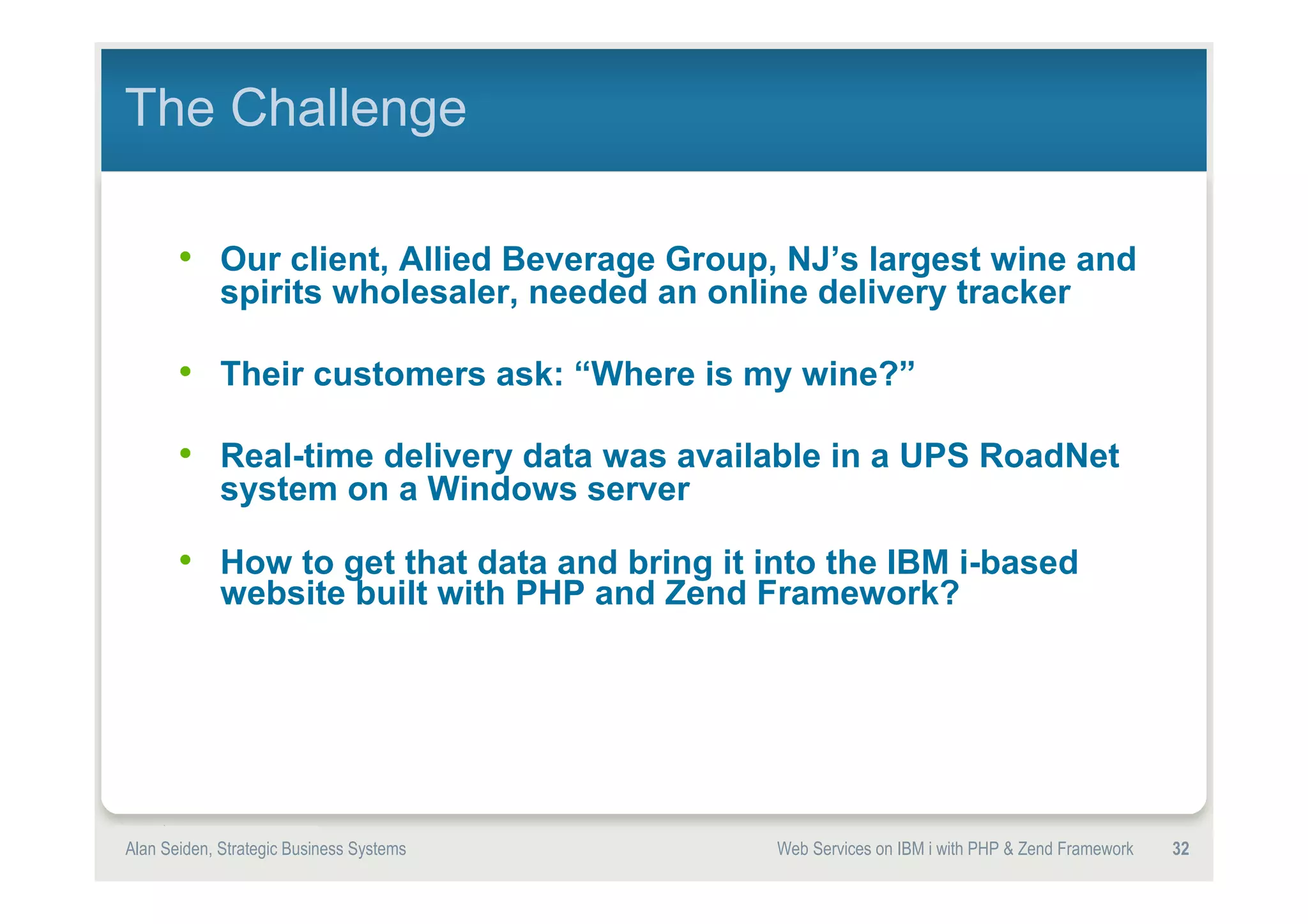 The Challenge

• Our client, Allied Beverage Group, NJ’s largest wine and spirits wholesaler, needed an online delivery tracker

• Their customers ask: “Where is my wine?”

• Real-time delivery data was available in a UPS RoadNet system on a Windows server

• How to get that data and bring it into the IBM i-based website built with PHP and Zend Framework?

Alan Seiden, Strategic Business Systems

Web Services on IBM i with PHP & Zend Framework 32